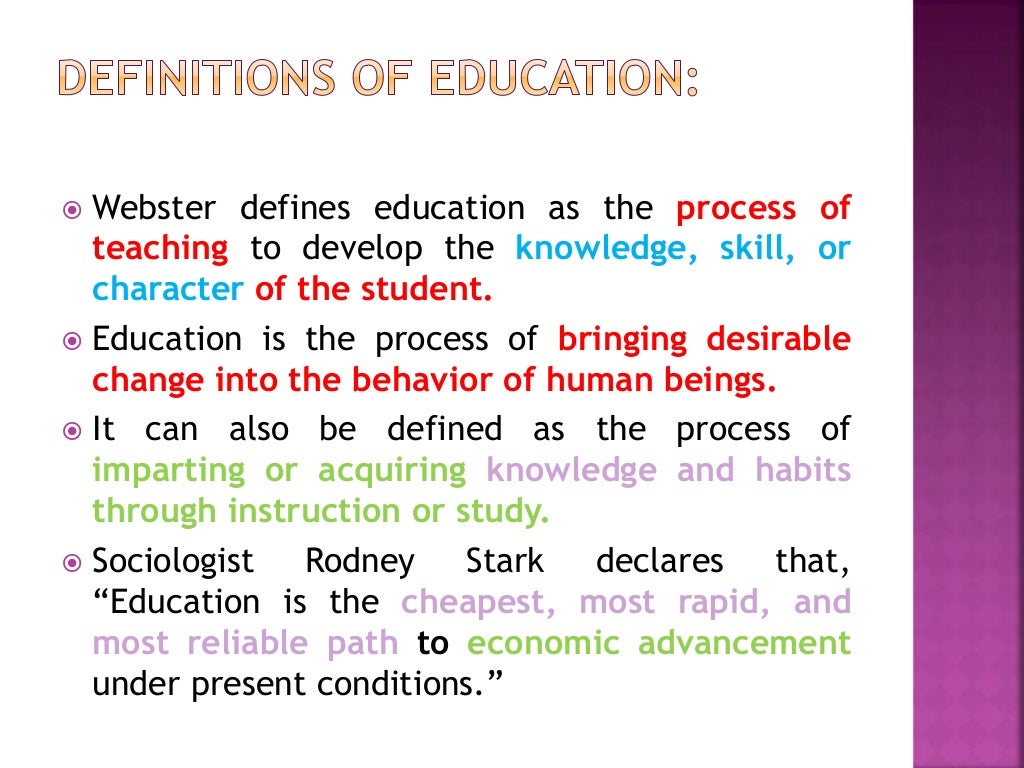 DEFINITIONS OF EDUCATION:

Webster defines education as the process of teaching to develop the knowledge, skill, or character of the student.

Education is the process of bringing desirable change into the behavior of human beings.

It can also be defined as the process of imparting or acquiring knowledge and habits through instruction or study.

Sociologist Rodney Stark declares that, “Education is the cheapest, most rapid, and most reliable path to economic advancement under present conditions.”